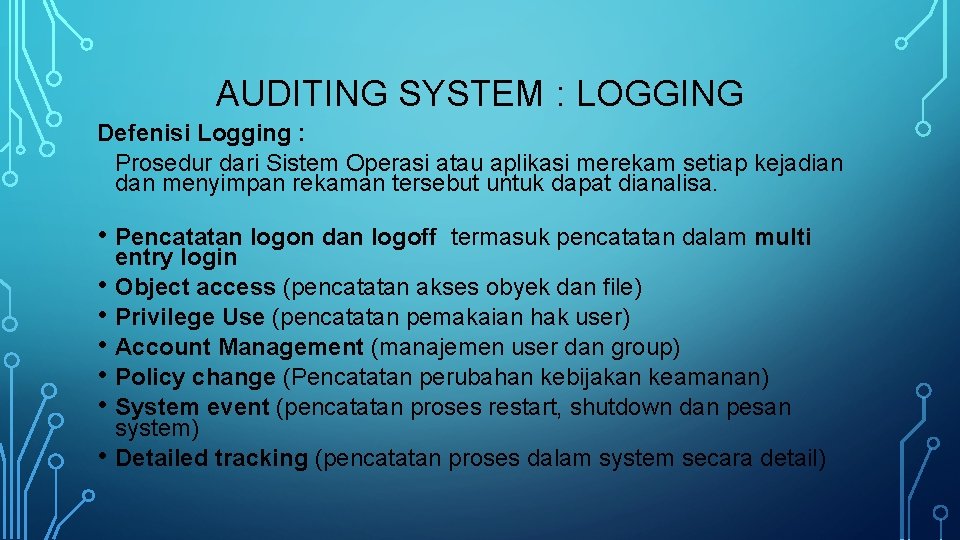 AUDITING SYSTEM : LOGGING

Defenisi Logging :
Prosedur dari Sistem Operasi atau aplikasi merekam setiap kejadian dan menyimpan rekaman tersebut untuk dapat dianalisa.

• Pencatatan logon dan logoff termasuk pencatatan dalam multi entry login
• Object access (pencatatan akses obyek dan file)
• Privilege Use (pencatatan pemakaian hak user)
• Account Management (manajemen user dan group)
• Policy change (Pencatatan perubahan kebijakan keamanan)
• System event (pencatatan proses restart, shutdown dan pesan system)
• Detailed tracking (pencatatan proses dalam system secara detail)